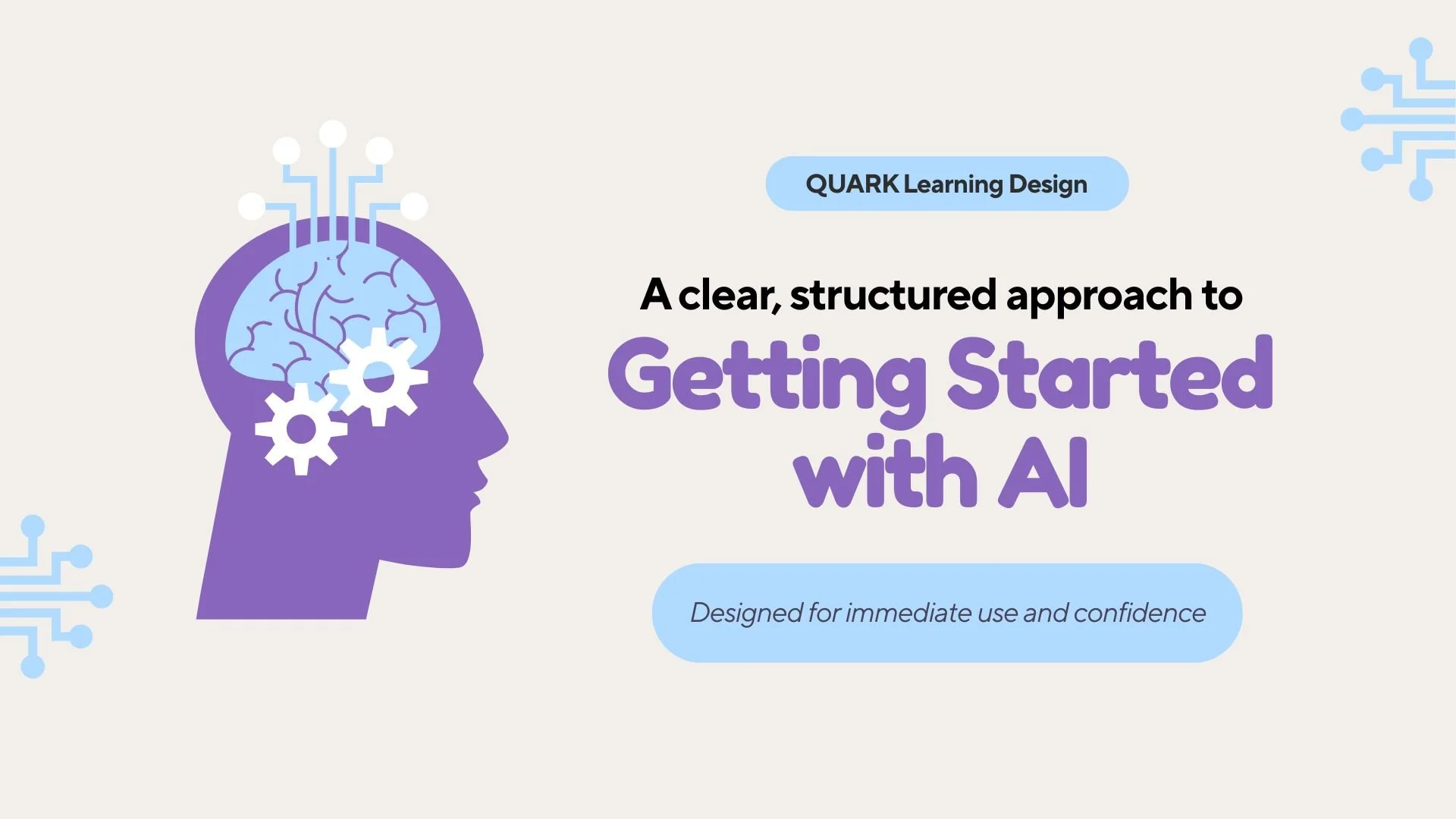 QUARK Learning Design

A clear, structured approach to

Getting Started with AI

Designed for immediate use and confidence